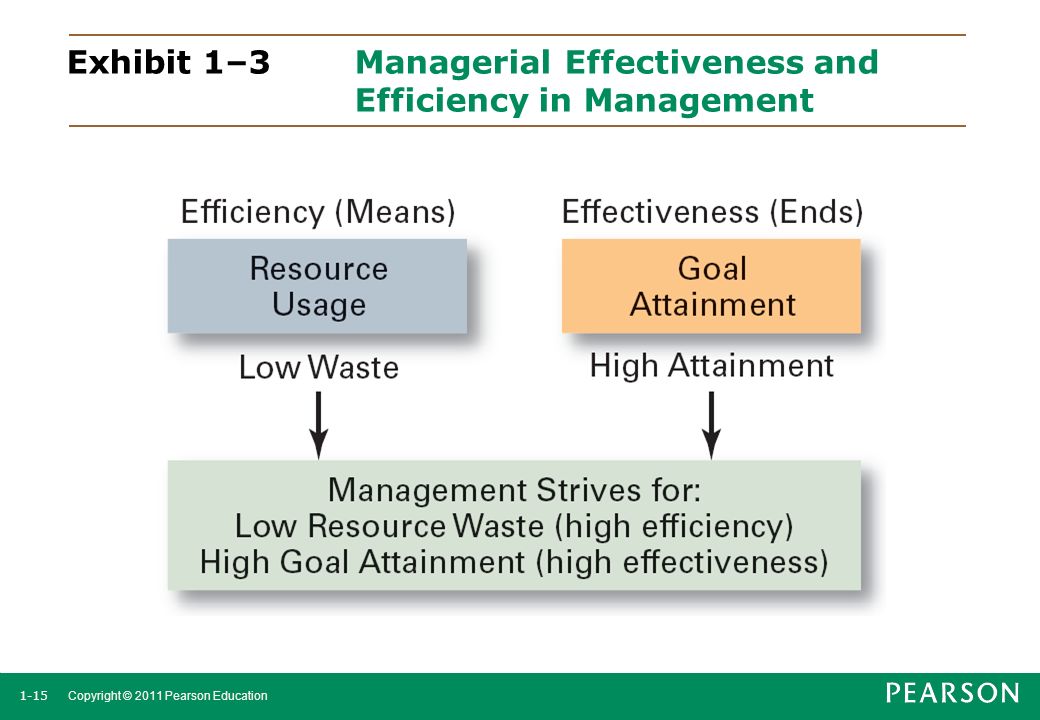 Exhibit 1–3 Managerial Effectiveness and Efficiency in Management

Efficiency (Means)

Resource Usage

Low Waste

Effectiveness (Ends)

Goal Attainment

High Attainment

Management Strives for:
Low Resource Waste (high efficiency)
High Goal Attainment (high effectiveness)

1-15 Copyright © 2011 Pearson Education

PEARSON